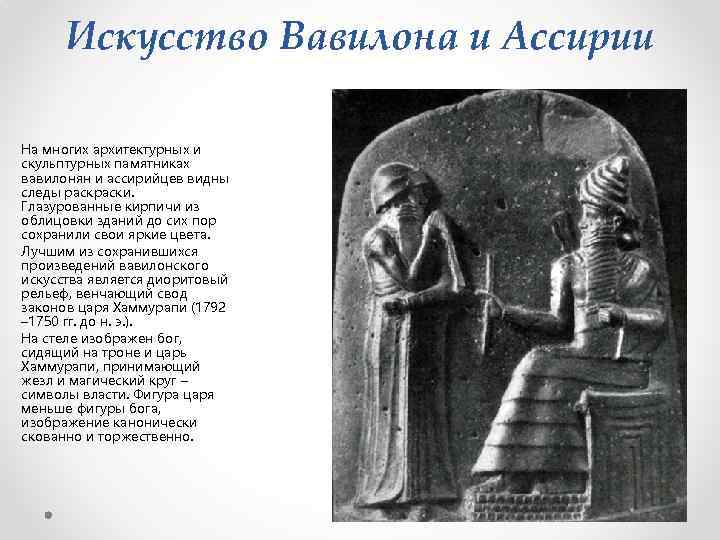 Искусство Вавилона и Ассирии

На многих архитектурных и скульптурных памятниках вавилонян и ассирийцев видны следы раскраски. Глазурованные кирпичи из облицовки зданий до сих пор сохранили свои яркие цвета.

Лучшим из сохранившихся произведений вавилонского искусства является диоритовый рельеф, венчающий свод законов царя Хаммурапи (1792 –1750 гг. до н. э.).

На стеле изображен бог, сидящий на троне и царь Хаммурапи, принимающий жезл и магический круг – символы власти. Фигура царя меньше фигуры бога, изображение канонически скованно и торжественно.